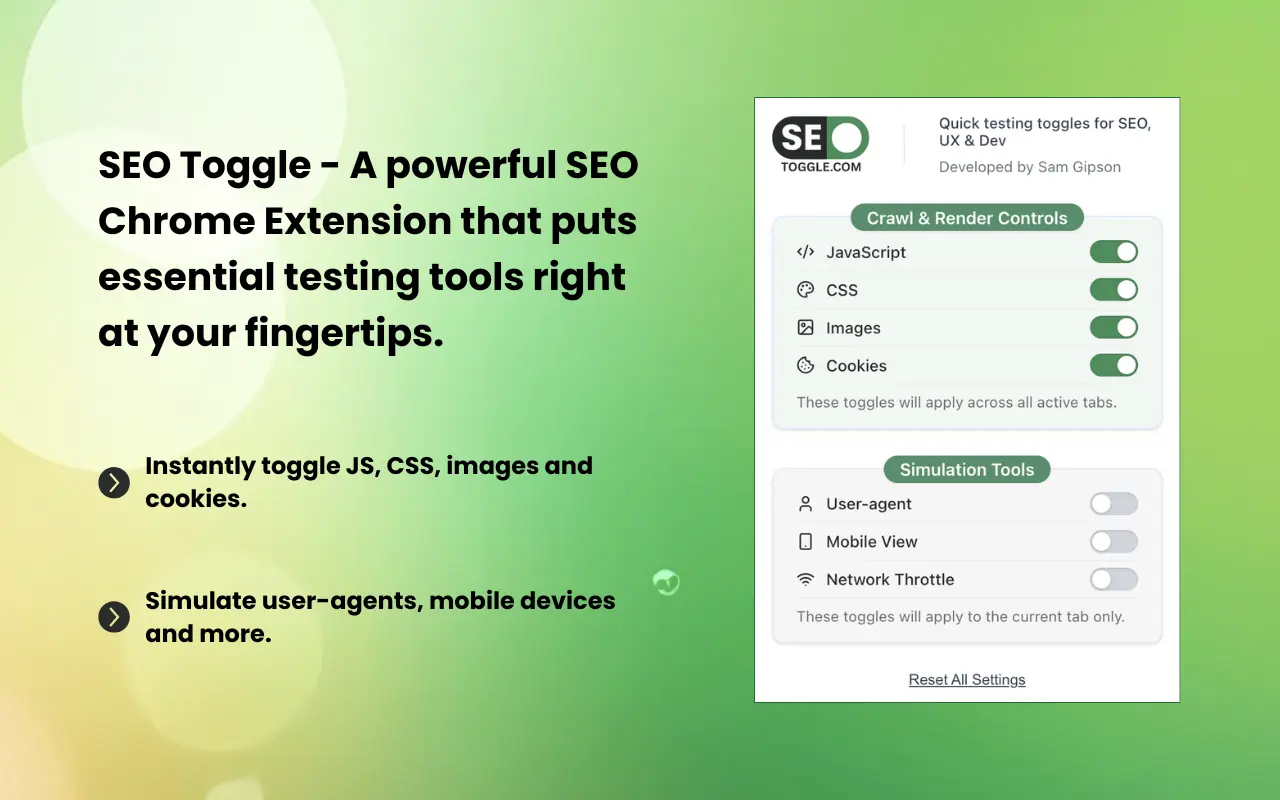 SEO Toggle - A powerful SEO Chrome Extension that puts essential testing tools right at your fingertips.

Instantly toggle JS, CSS, images and cookies.

Simulate user-agents, mobile devices and more.

SEO
TOGGLE.COM

Quick testing toggles for SEO, UX & Dev

Developed by Sam Gipson

Crawl & Render Controls

JavaScript

CSS

Images

Cookies

These toggles will apply across all active tabs.

Simulation Tools

User-agent

Mobile View

Network Throttle

These toggles will apply to the current tab only.

Reset All Settings